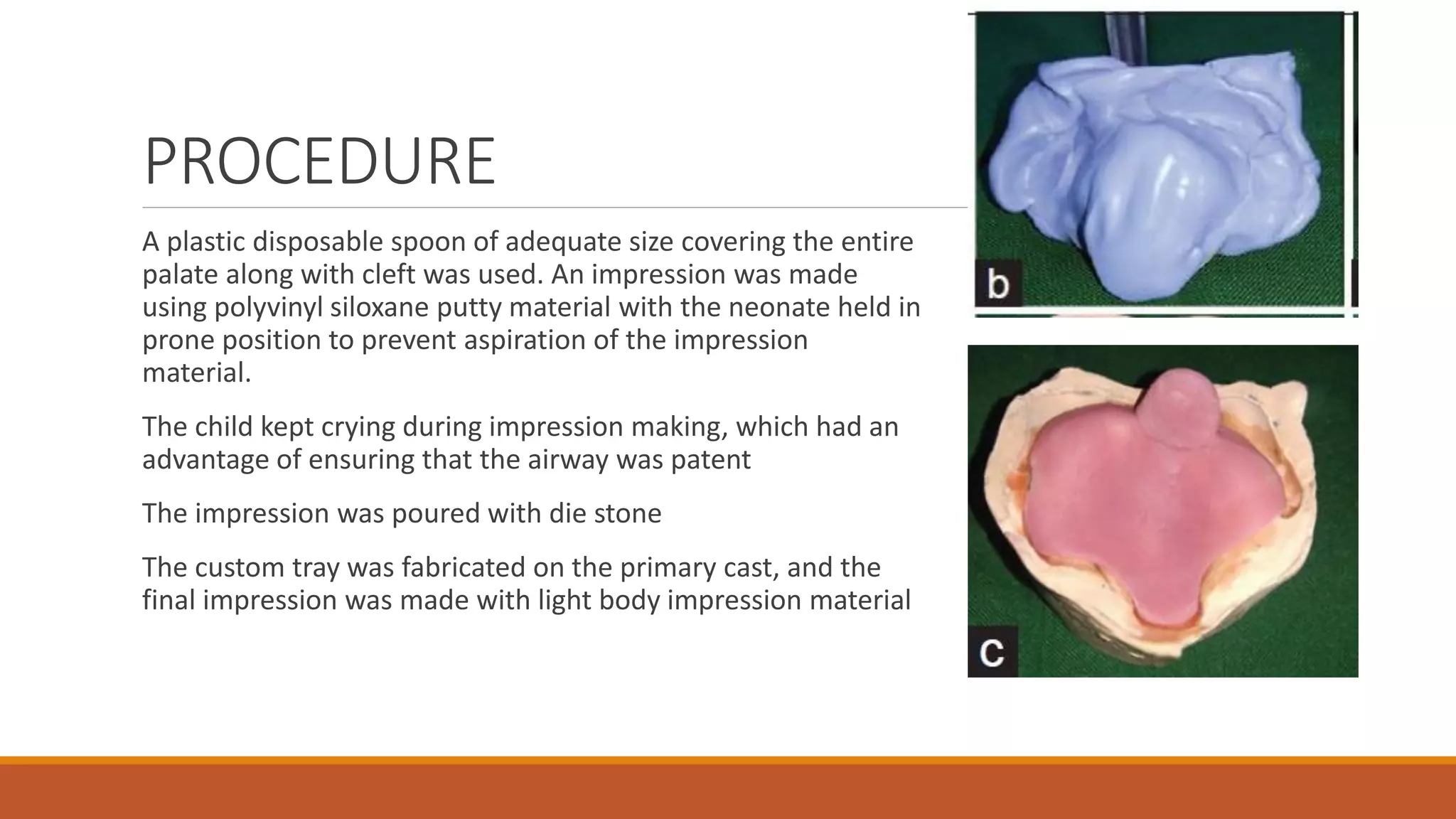 PROCEDURE

A plastic disposable spoon of adequate size covering the entire palate along with cleft was used. An impression was made using polyvinyl siloxane putty material with the neonate held in prone position to prevent aspiration of the impression material.

The child kept crying during impression making, which had an advantage of ensuring that the airway was patent

The impression was poured with die stone

The custom tray was fabricated on the primary cast, and the final impression was made with light body impression material

b

c